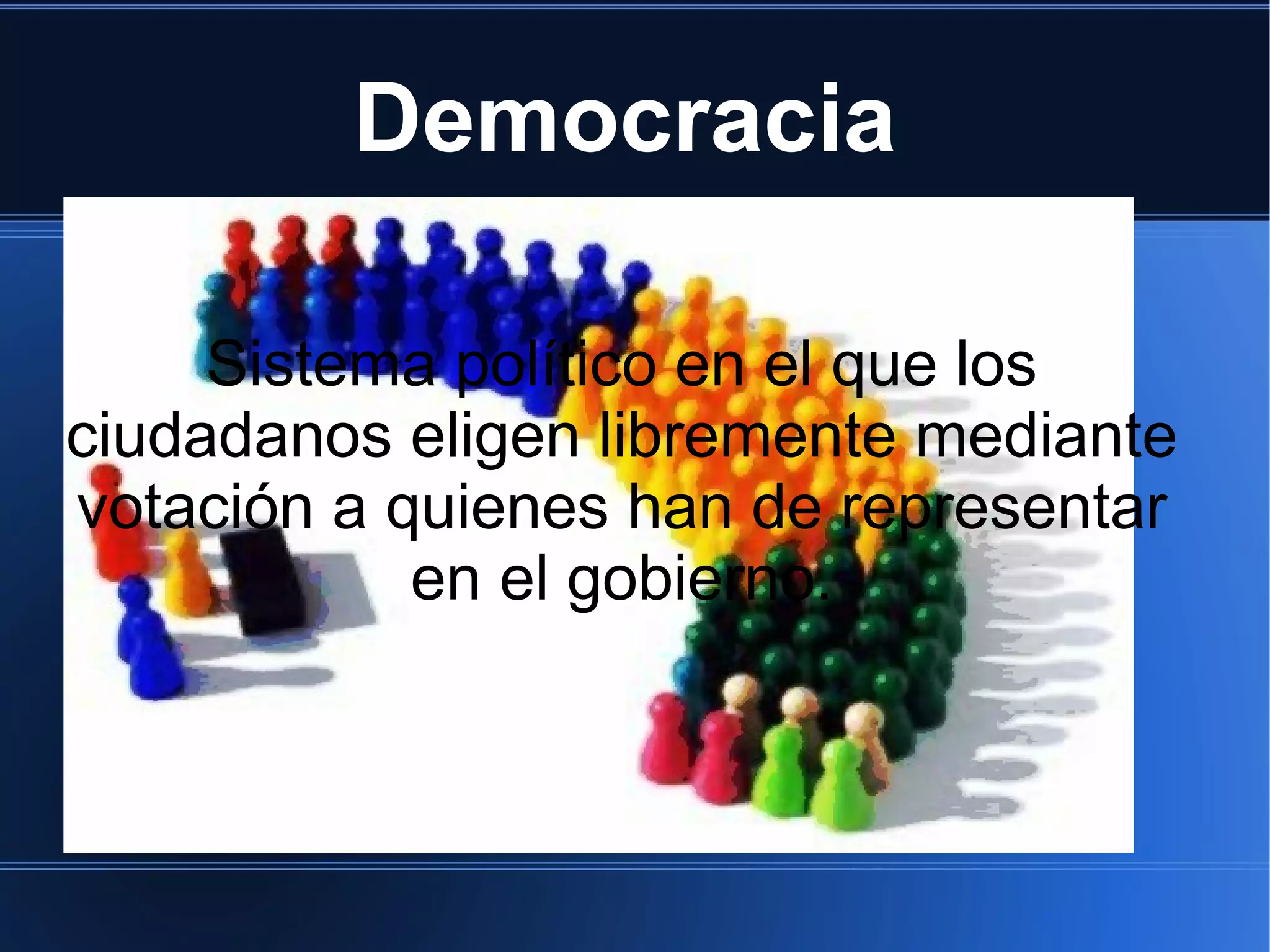 Democracia

Sistema político en el que los ciudadanos eligen libremente mediante votación a quienes han de representar en el gobierno.